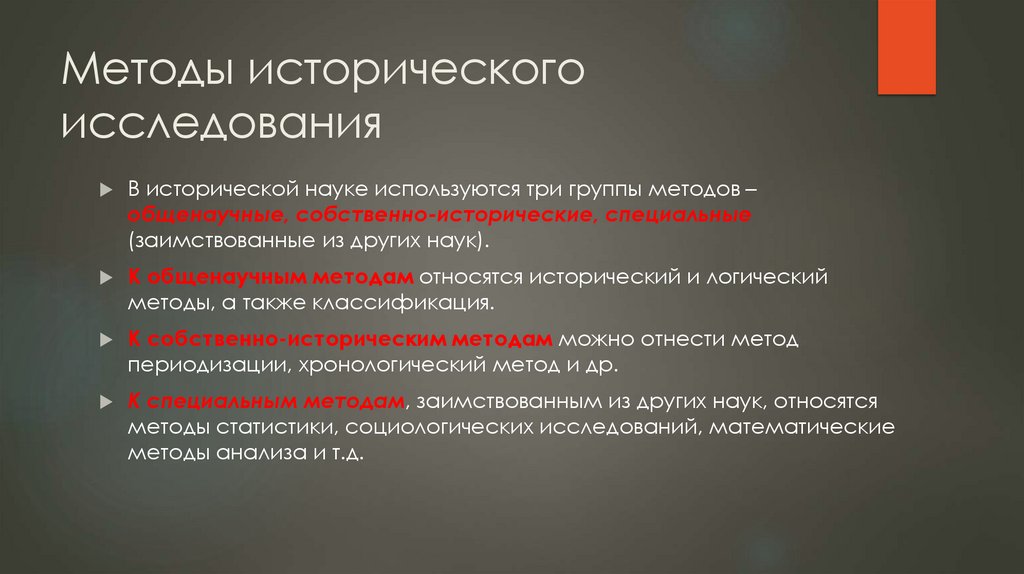 Методы исторического исследования

В исторической науке используются три группы методов – общенаучные, собственно-исторические, специальные (заимствованные из других наук).

К общенаучным методам относятся исторический и логический методы, а также классификация.

К собственно-историческим методам можно отнести метод периодизации, хронологический метод и др.

К специальным методам, заимствованным из других наук, относятся методы статистики, социологических исследований, математические методы анализа и т.д.